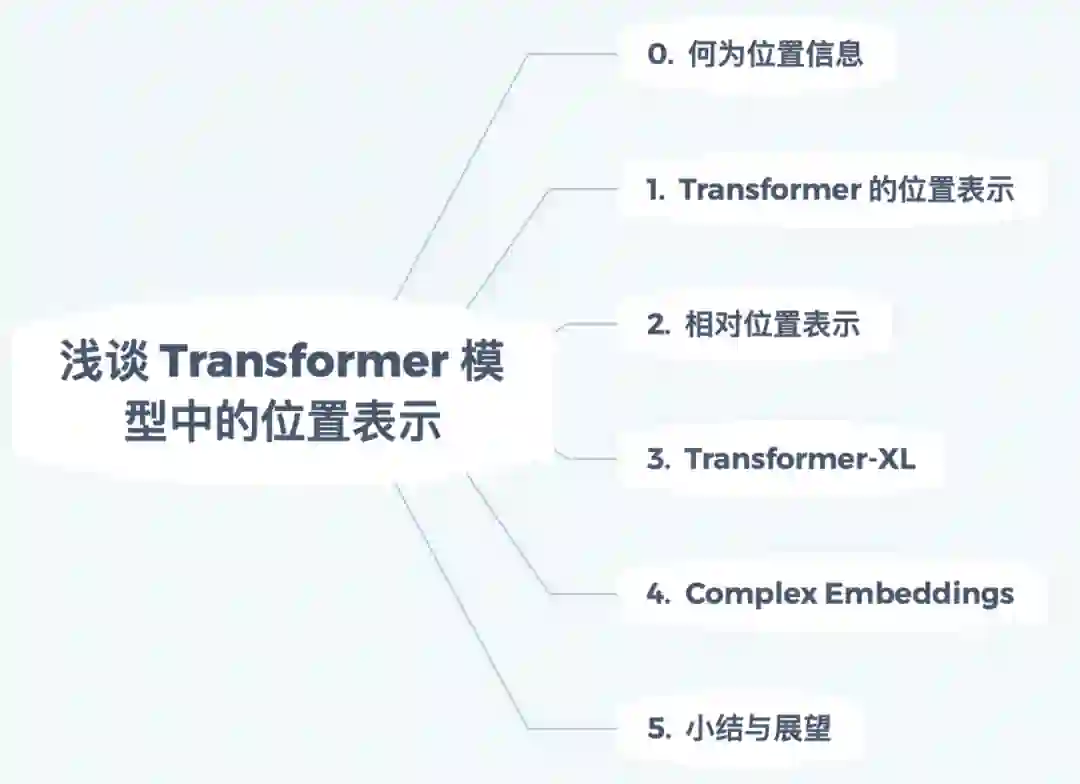 浅谈 Transformer 模型中的位置表示

0. 何为位置信息

1. Transformer 的位置表示

2. 相对位置表示

3. Transformer-XL

4. Complex Embeddings

5. 小结与展望